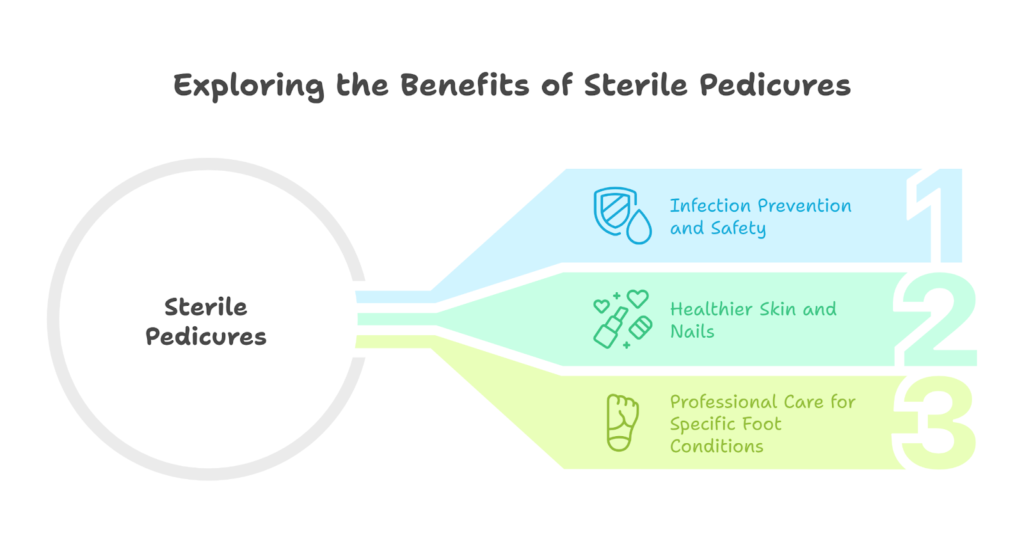 Exploring the Benefits of Sterile Pedicures

Sterile Pedicures

Infection Prevention and Safety

1

Healthier Skin and Nails

2

Professional Care for Specific Foot Conditions

3